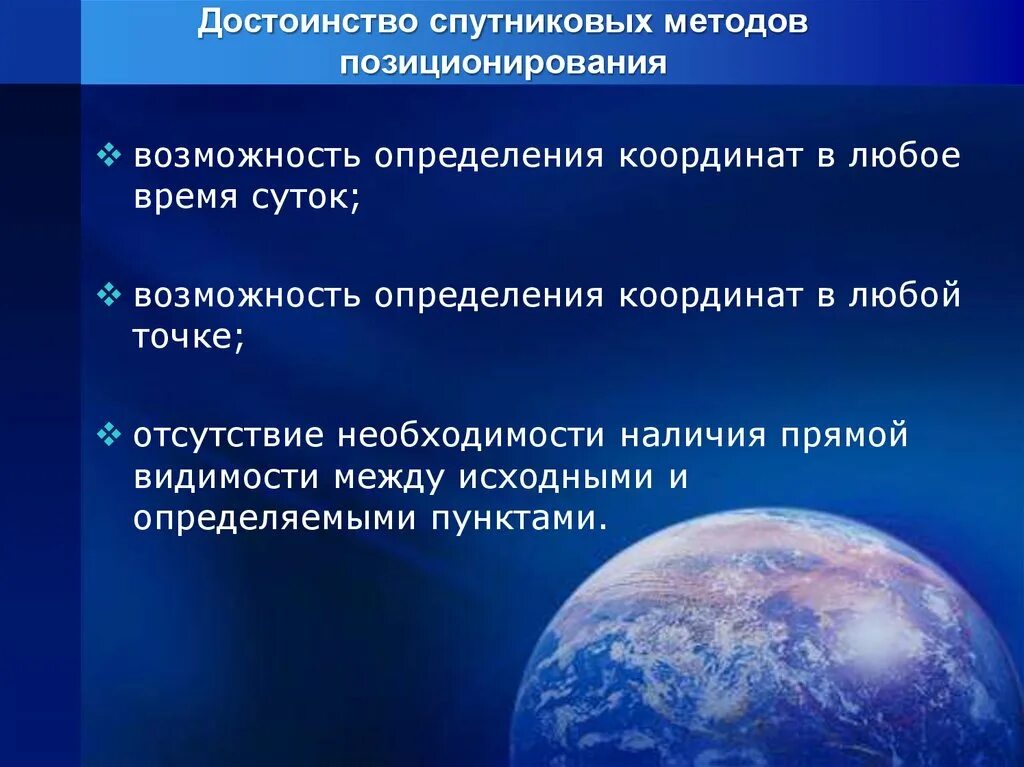 Достоинство спутниковых методов позиционирования

❖ возможность определения координат в любое время суток;

❖ возможность определения координат в любой точке;

❖ отсутствие необходимости наличия прямой видимости между исходными и определяемыми пунктами.